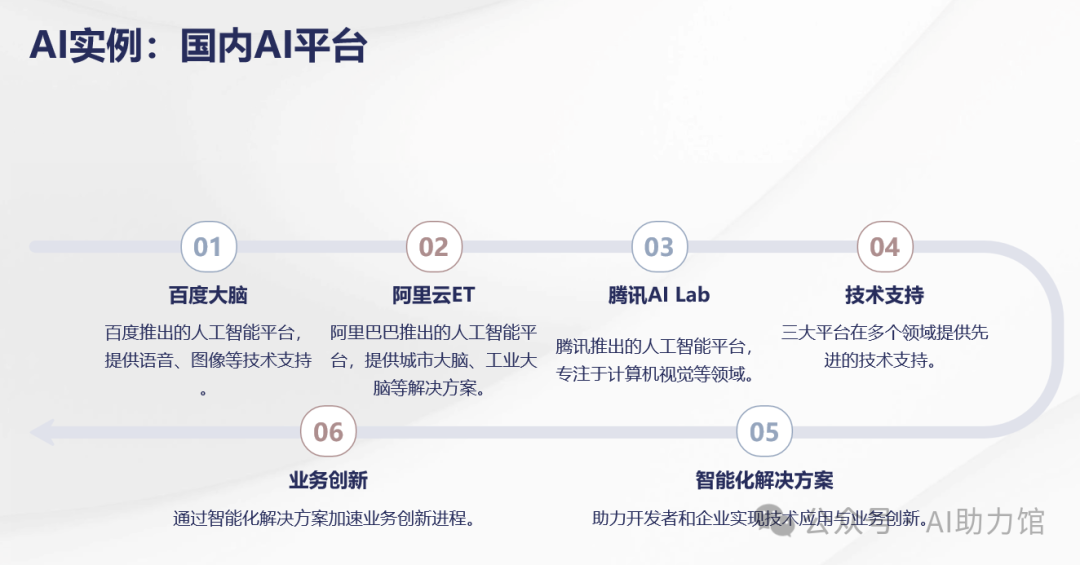 AI实例：国内AI平台

01
百度大脑
百度推出的人工智能平台，提供语音、图像等技术支持。

02
阿里云ET
阿里巴巴推出的人工智能平台，提供城市大脑、工业大脑等解决方案。

03
腾讯AI Lab
腾讯推出的人工智能平台，专注于计算机视觉等领域。

04
技术支持
三大平台在多个领域提供先进的技术支持。

05
智能化解决方案
助力开发者和企业实现技术应用与业务创新。

06
业务创新
通过智能化解决方案加速业务创新进程。

公众号 · AI助力馆